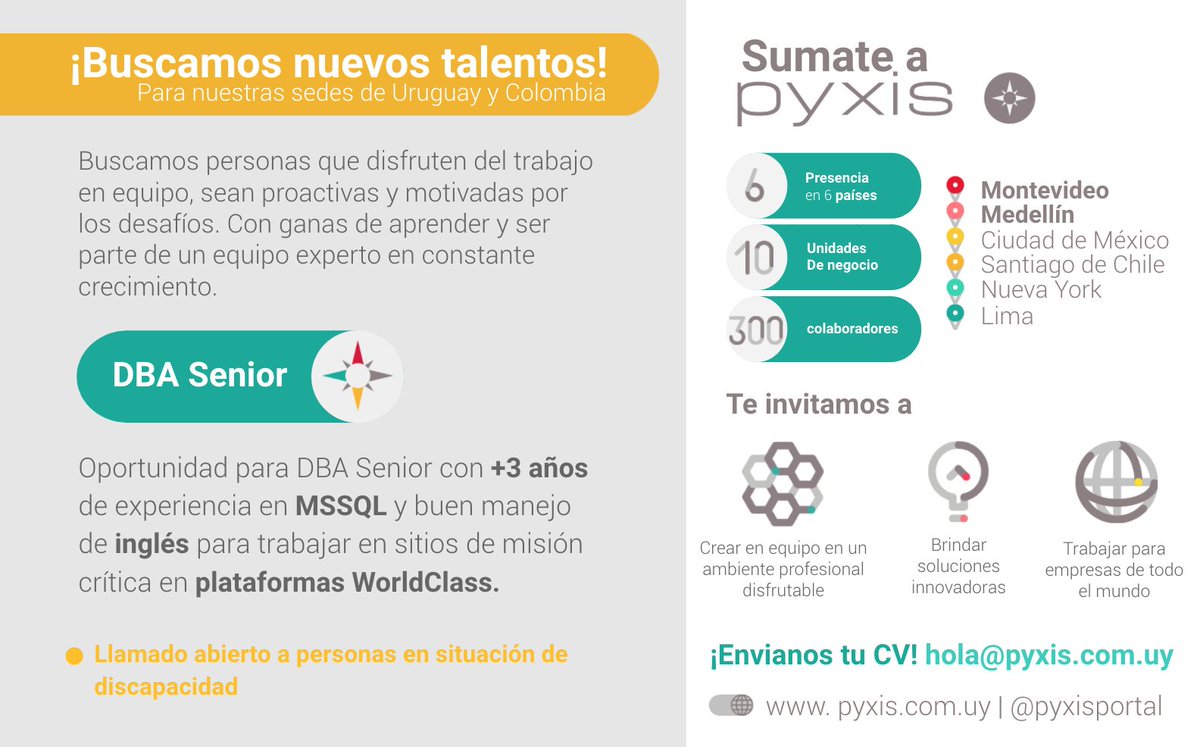 ¡Buscamos nuevos talentos!
Para nuestras sedes de Uruguay y Colombia

Buscamos personas que disfruten del trabajo en equipo, sean proactivas y motivadas por los desafíos. Con ganas de aprender y ser parte de un equipo experto en constante crecimiento.

DBA Senior

Oportunidad para DBA Senior con +3 años de experiencia en MSSQL y buen manejo de inglés para trabajar en sitios de misión crítica en plataformas WorldClass.

Llamado abierto a personas en situación de discapacidad

Sumate a
pyxis

6 Presencia en 6 países
10 Unidades De negocio
300 colaboradores

Montevideo
Medellín
Ciudad de México
Santiago de Chile
Nueva York
Lima

Te invitamos a

Crear en equipo en un ambiente profesional disfrutable

Brindar soluciones innovadoras

Trabajar para empresas de todo el mundo

¡Envianos tu CV! hola@pyxis.com.uy

www. pyxis.com.uy | @pyxisportal